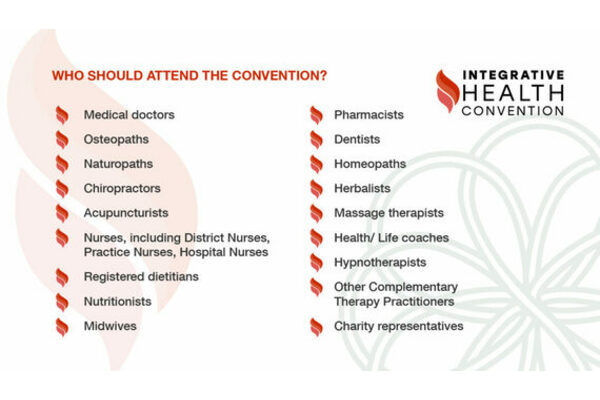 WHO SHOULD ATTEND THE CONVENTION?

INTEGRATIVE HEALTH CONVENTION

Medical doctors

Osteopaths

Naturopaths

Chiropractors

Acupuncturists

Nurses, including District Nurses, Practice Nurses, Hospital Nurses

Registered dietitians

Nutritionists

Midwives

Pharmacists

Dentists

Homeopaths

Herbalists

Massage therapists

Health/ Life coaches

Hypnotherapists

Other Complementary Therapy Practitioners

Charity representatives